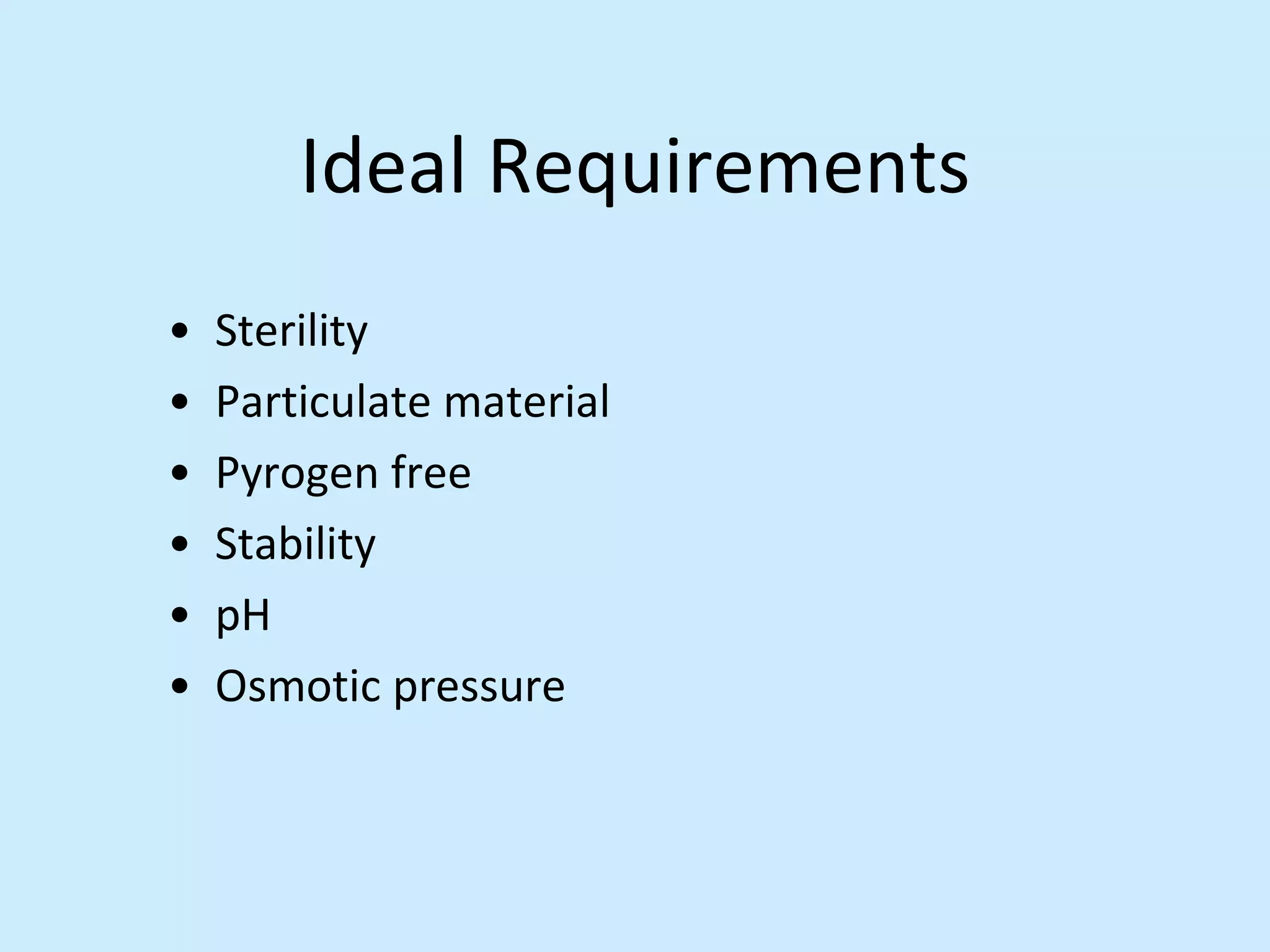 Ideal Requirements

• Sterility
• Particulate material
• Pyrogen free
• Stability
• pH
• Osmotic pressure